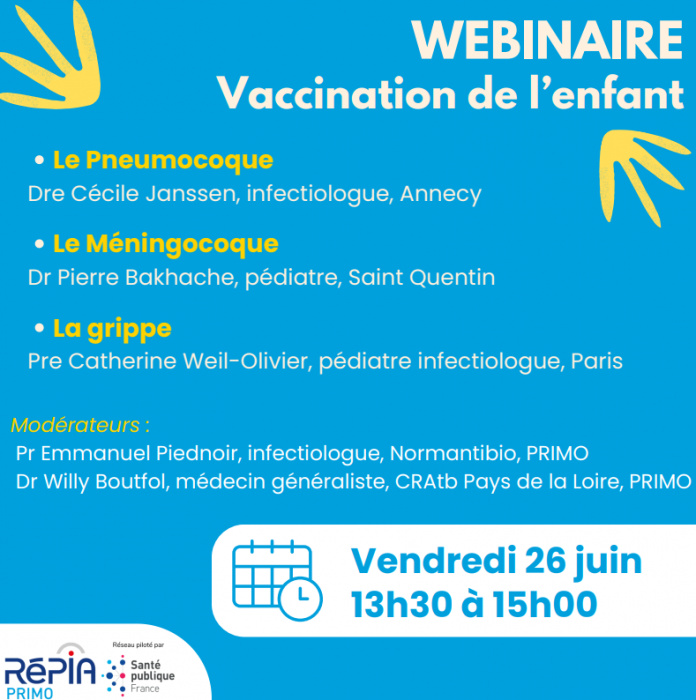 WEBINAIRE
Vaccination de l'enfant

• Le Pneumocoque
Dre Cécile Janssen, infectiologue, Annecy

• Le Méningocoque
Dr Pierre Bakhache, pédiatre, Saint Quentin

• La grippe
Pre Catherine Weil-Olivier, pédiatre infectiologue, Paris

Modérateurs :
Pr Emmanuel Piednoir, infectiologue, Normantibio, PRIMO
Dr Willy Boutfol, médecin généraliste, CRAtb Pays de la Loire, PRIMO

Vendredi 26 juin
13h30 à 15h00

RéPIA PRIMO
Réseau piloté par
Santé publique France